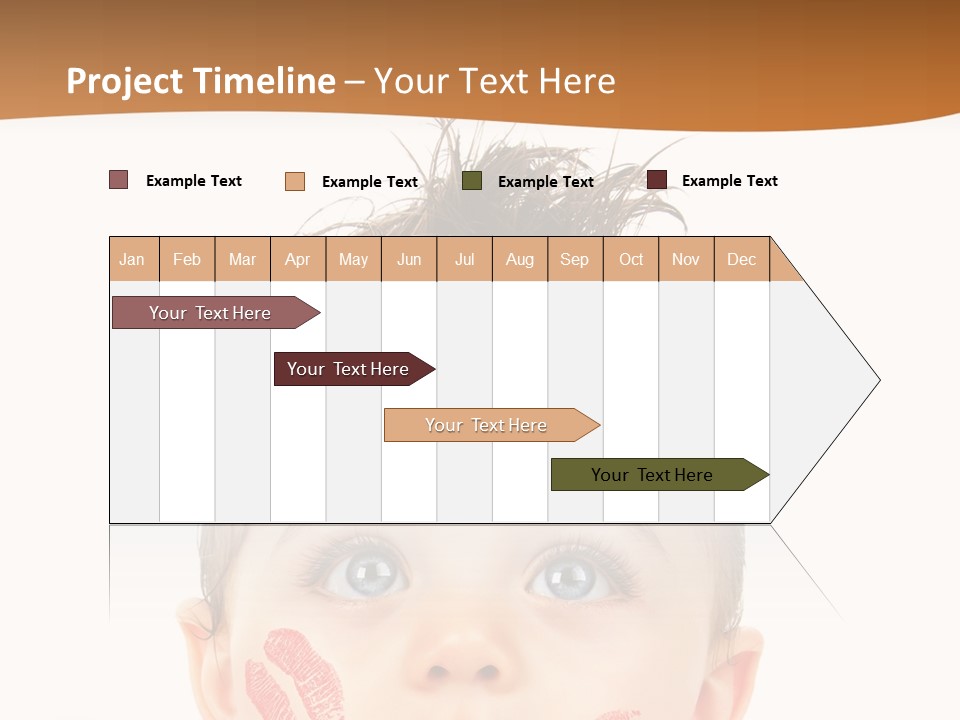 Project Timeline – Your Text Here

Example Text
Example Text
Example Text
Example Text

| Jan | Feb | Mar | Apr | May | Jun | Jul | Aug | Sep | Oct | Nov | Dec |
|---|---|---|---|---|---|---|---|---|---|---|---|

Your Text Here
Your Text Here
Your Text Here
Your Text Here